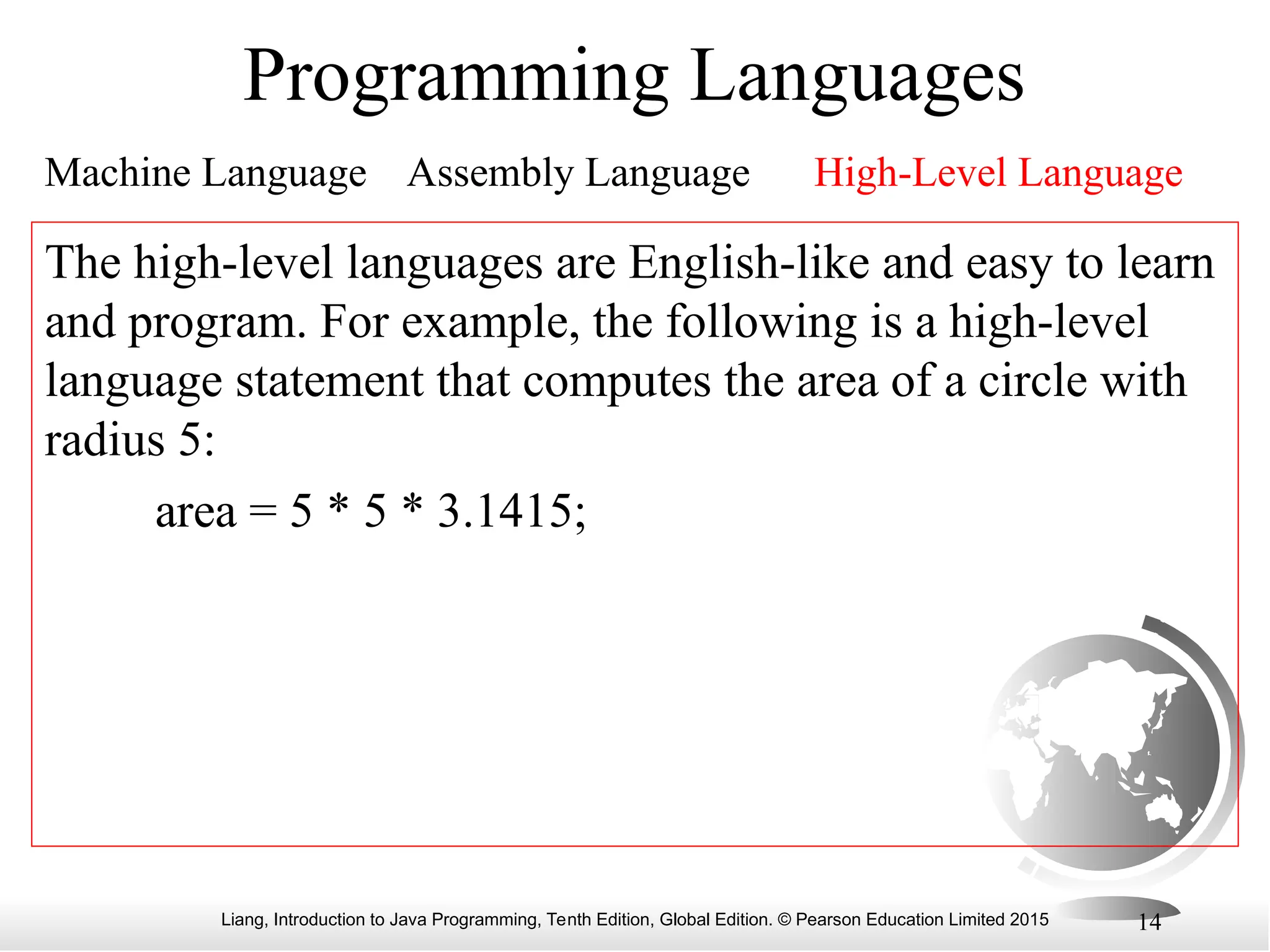 Programming Languages

Machine Language Assembly Language High-Level Language

The high-level languages are English-like and easy to learn and program. For example, the following is a high-level language statement that computes the area of a circle with radius 5:

area = 5 * 5 * 3.1415;

Liang, Introduction to Java Programming, Tenth Edition, Global Edition. © Pearson Education Limited 2015

14